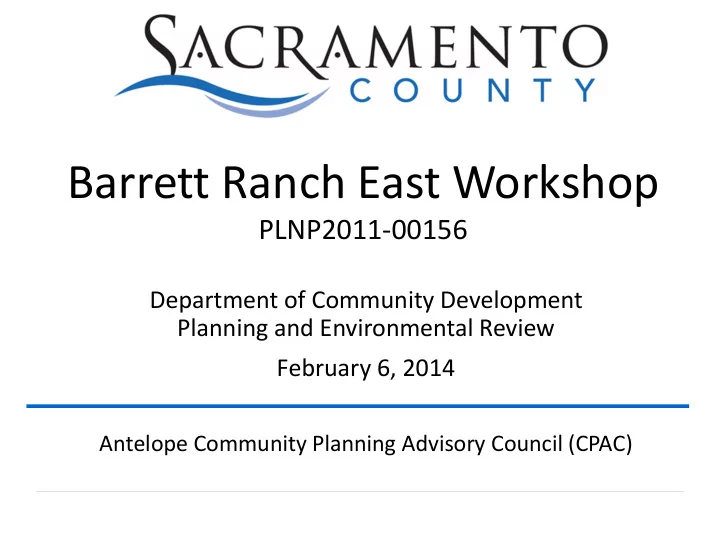 SACRAMENTO
COUNTY

Barrett Ranch East Workshop
PLNP2011-00156

Department of Community Development
Planning and Environmental Review

February 6, 2014

Antelope Community Planning Advisory Council (CPAC)